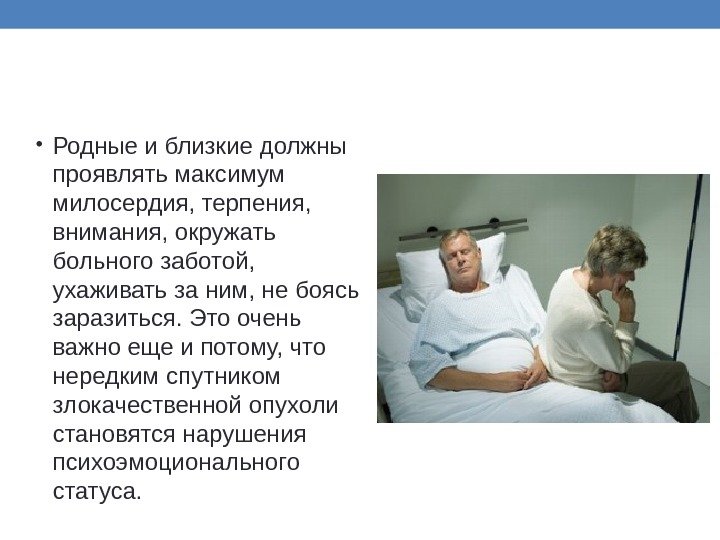 • Родные и близкие должны проявлять максимум милосердия, терпения, внимания, окружать больного заботой, ухаживать за ним, не боясь заразиться. Это очень важно еще и потому, что нередким спутником злокачественной опухоли становятся нарушения психоэмоционального статуса.